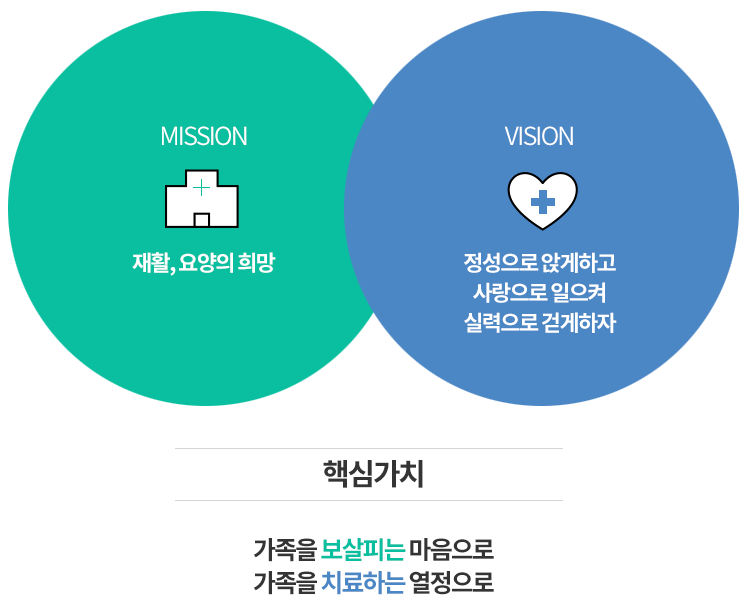 MISSION

재활, 요양의 희망

VISION

정성으로 앉게하고
사랑으로 일으켜
실력으로 걷게하자

핵심가치

가족을 보살피는 마음으로
가족을 치료하는 열정으로